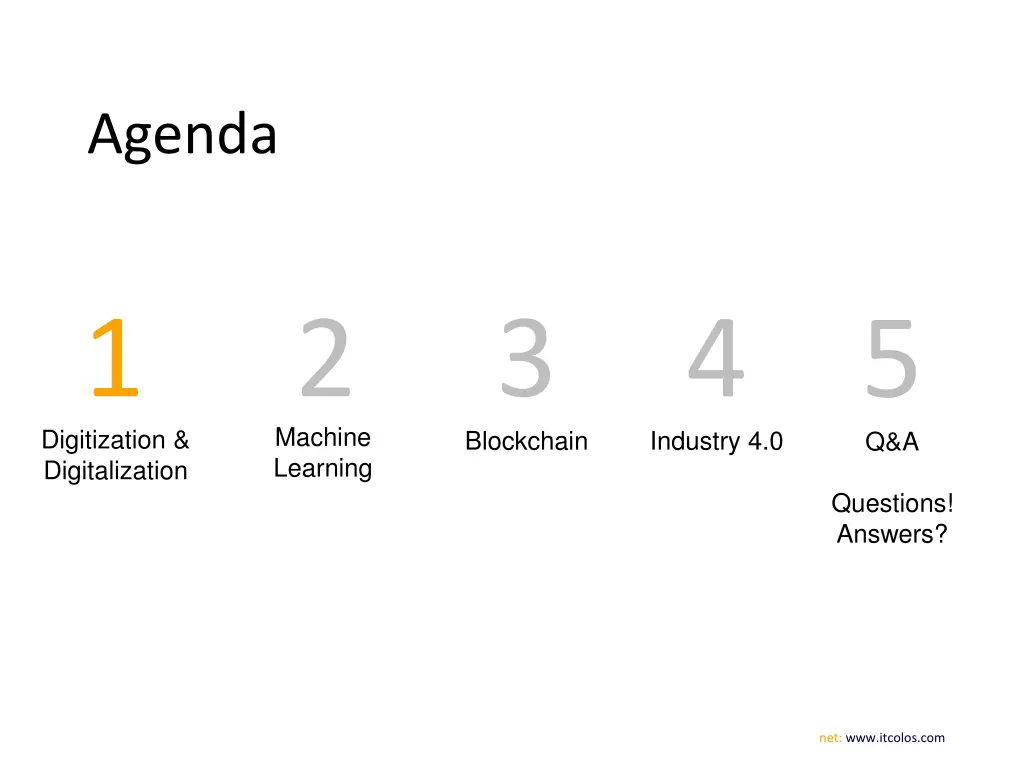 Agenda

1
Digitization & Digitalization

2
Machine Learning

3
Blockchain

4
Industry 4.0

5
Q&A

Questions!
Answers?

net: www.itcolos.com